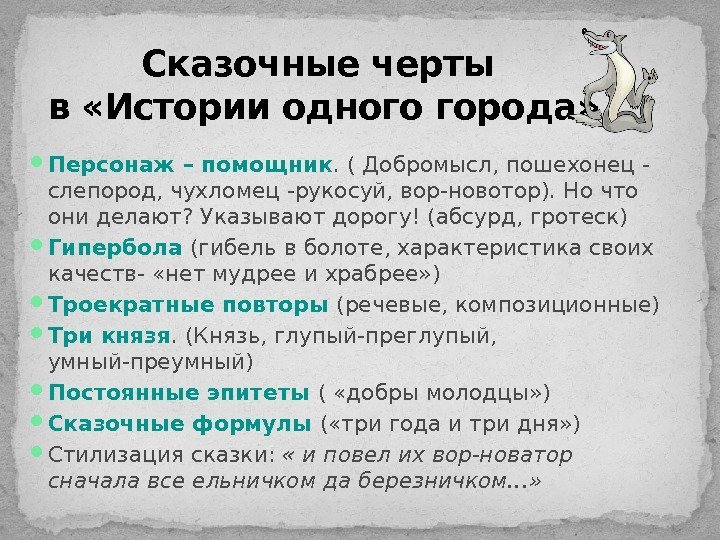 Сказочные черты в «Истории одного города»

Персонаж – помощник. ( Добромысл, пошехонец - слепород, чухломец -рукосуй, вор-новотор). Но что они делают? Указывают дорогу! (абсурд, гротеск)
Гипербола (гибель в болоте, характеристика своих качеств- «нет мудрее и храбрее»)
Троекратные повторы (речевые, композиционные)
Три князя. (Князь, глупый-преглупый, умный-преумный)
Постоянные эпитеты ( «добры молодцы»)
Сказочные формулы («три года и три дня»)
Стилизация сказки: « и повел их вор-новатор сначала все ельничком да березничком...»